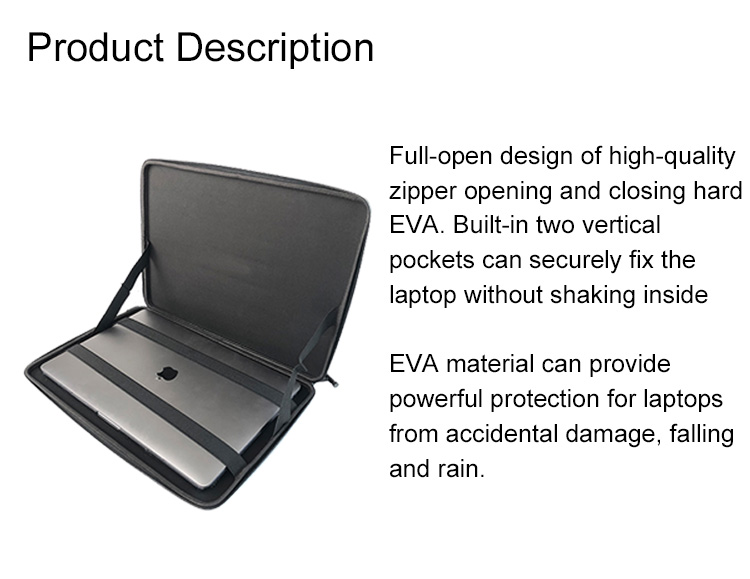 Product Description

Full-open design of high-quality zipper opening and closing hard EVA. Built-in two vertical pockets can securely fix the laptop without shaking inside

EVA material can provide powerful protection for laptops from accidental damage, falling and rain.